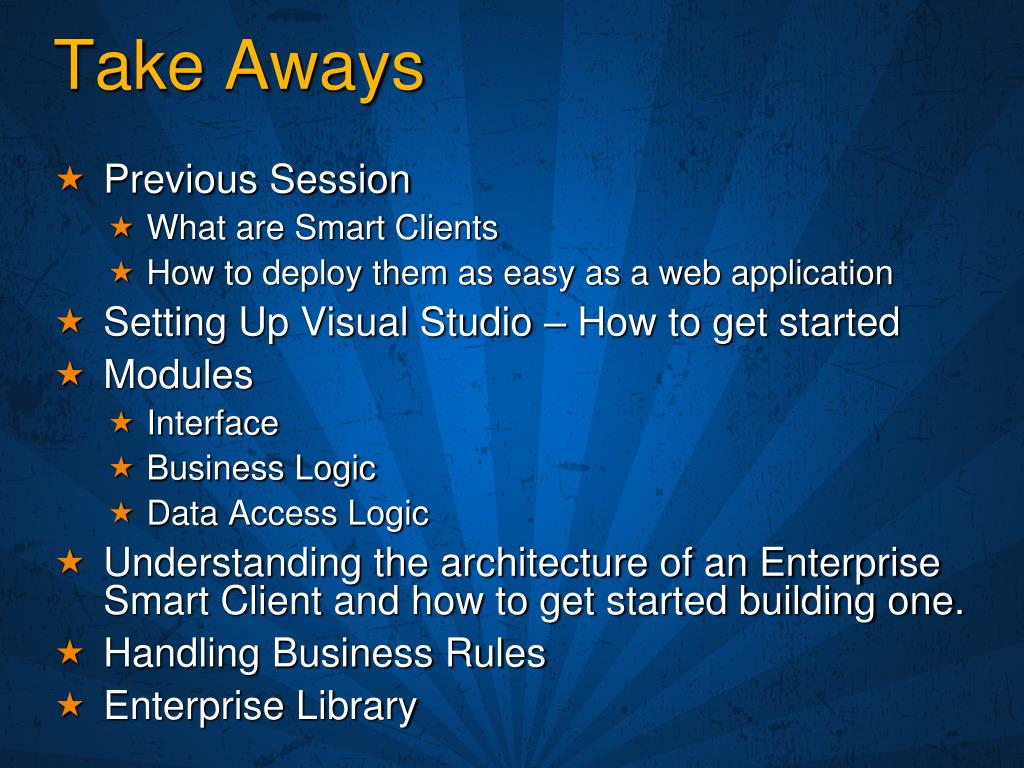 Take Aways

★ Previous Session
★ What are Smart Clients
★ How to deploy them as easy as a web application
★ Setting Up Visual Studio – How to get started
★ Modules
★ Interface
★ Business Logic
★ Data Access Logic
★ Understanding the architecture of an Enterprise Smart Client and how to get started building one.
★ Handling Business Rules
★ Enterprise Library